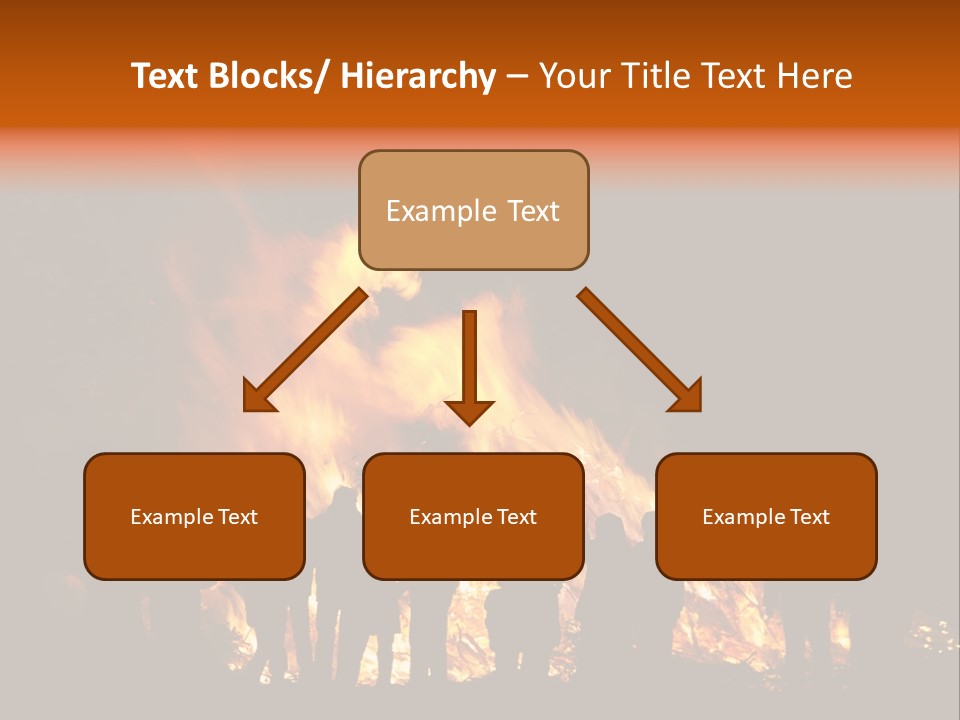 Text Blocks/ Hierarchy – Your Title Text Here

Example Text

Example Text

Example Text

Example Text